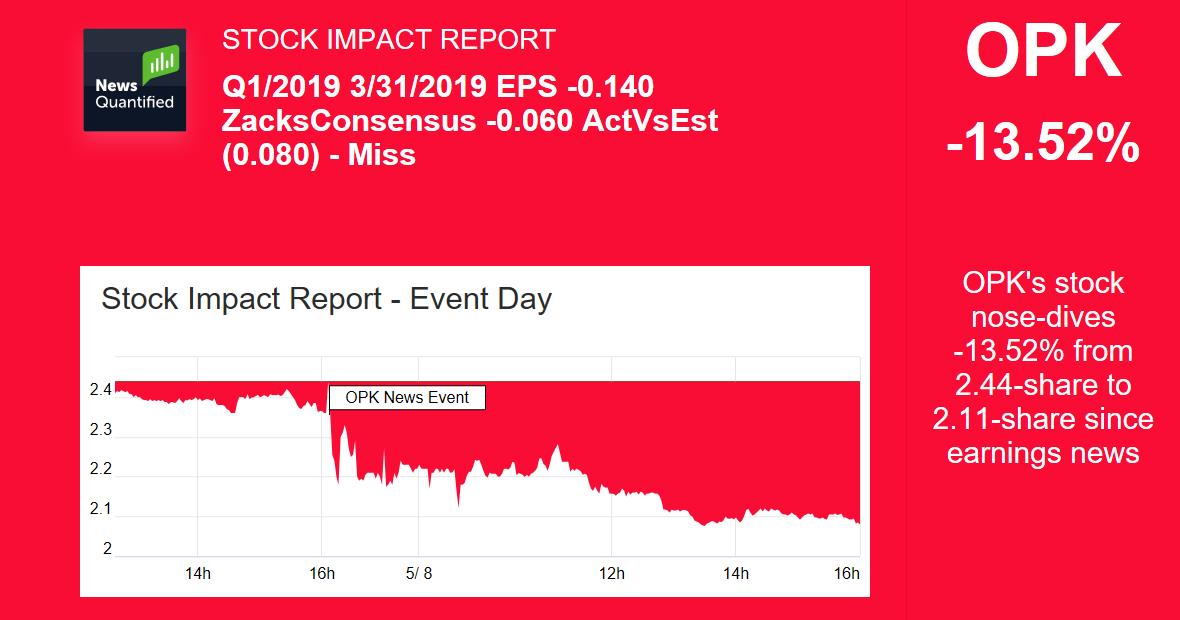 News Quantified

STOCK IMPACT REPORT

Q1/2019 3/31/2019 EPS -0.140 ZacksConsensus -0.060 ActVsEst (0.080) - Miss

OPK

-13.52%

Stock Impact Report - Event Day

OPK News Event

2.4
2.3
2.2
2.1
2

14h
16h
5/ 8
12h
14h
16h

OPK's stock nose-dives -13.52% from 2.44-share to 2.11-share since earnings news